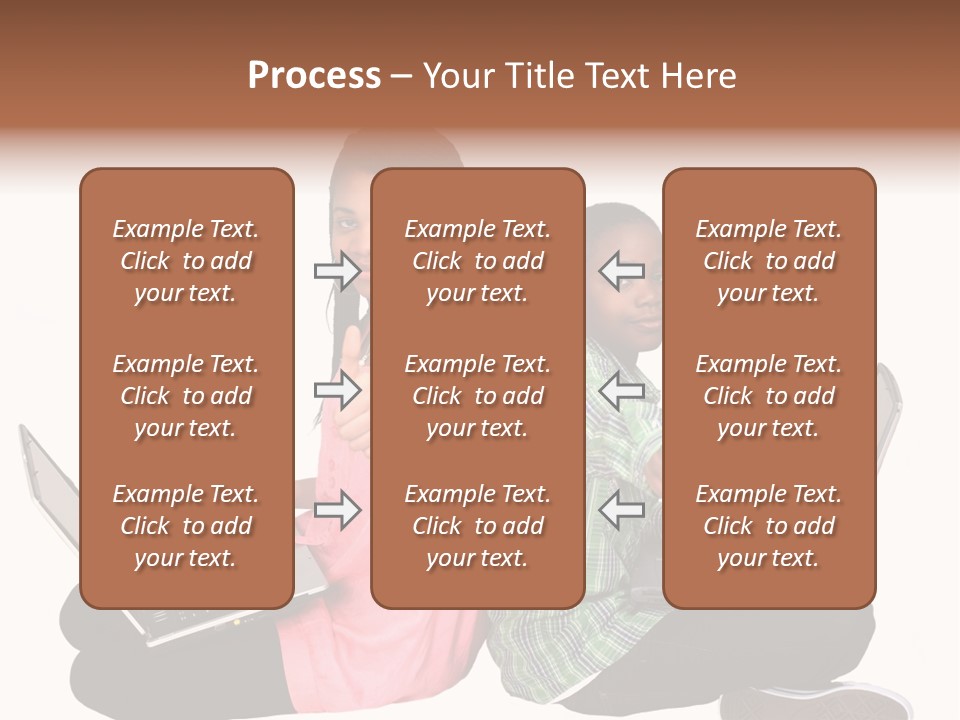 Process – Your Title Text Here

Example Text. Click to add your text.

Example Text. Click to add your text.

Example Text. Click to add your text.

Example Text. Click to add your text.

Example Text. Click to add your text.

Example Text. Click to add your text.

Example Text. Click to add your text.

Example Text. Click to add your text.

Example Text. Click to add your text.